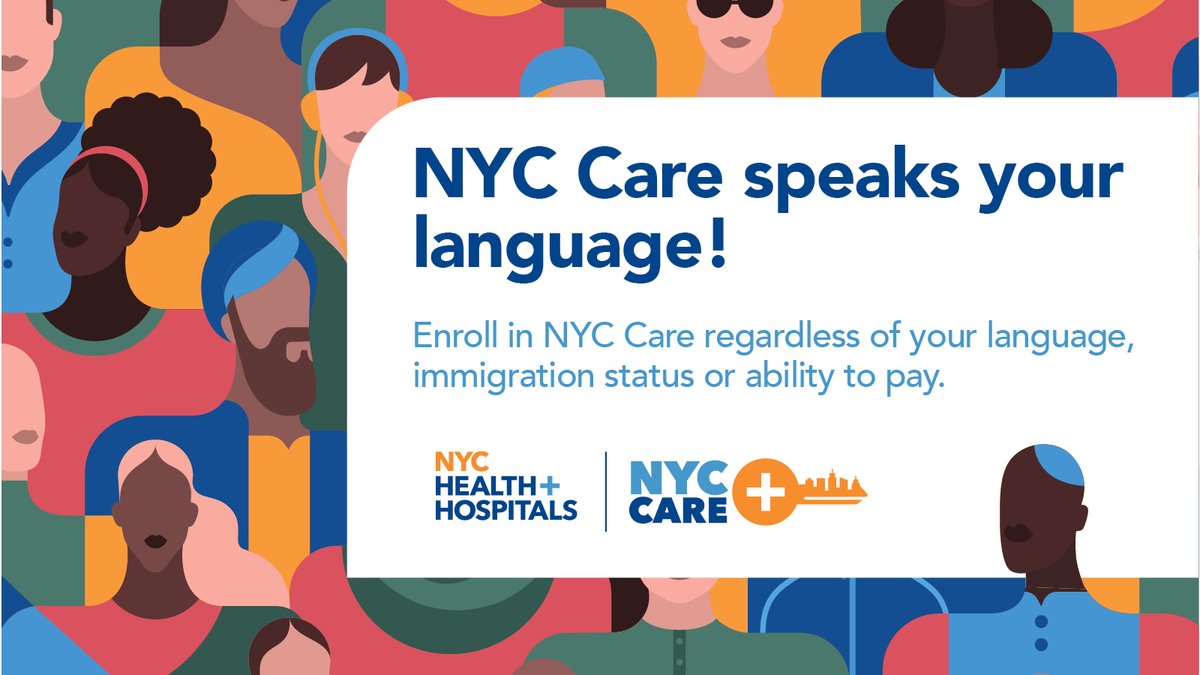 NYC Care speaks your language!

Enroll in NYC Care regardless of your language, immigration status or ability to pay.

NYC HEALTH+ HOSPITALS

NYC CARE